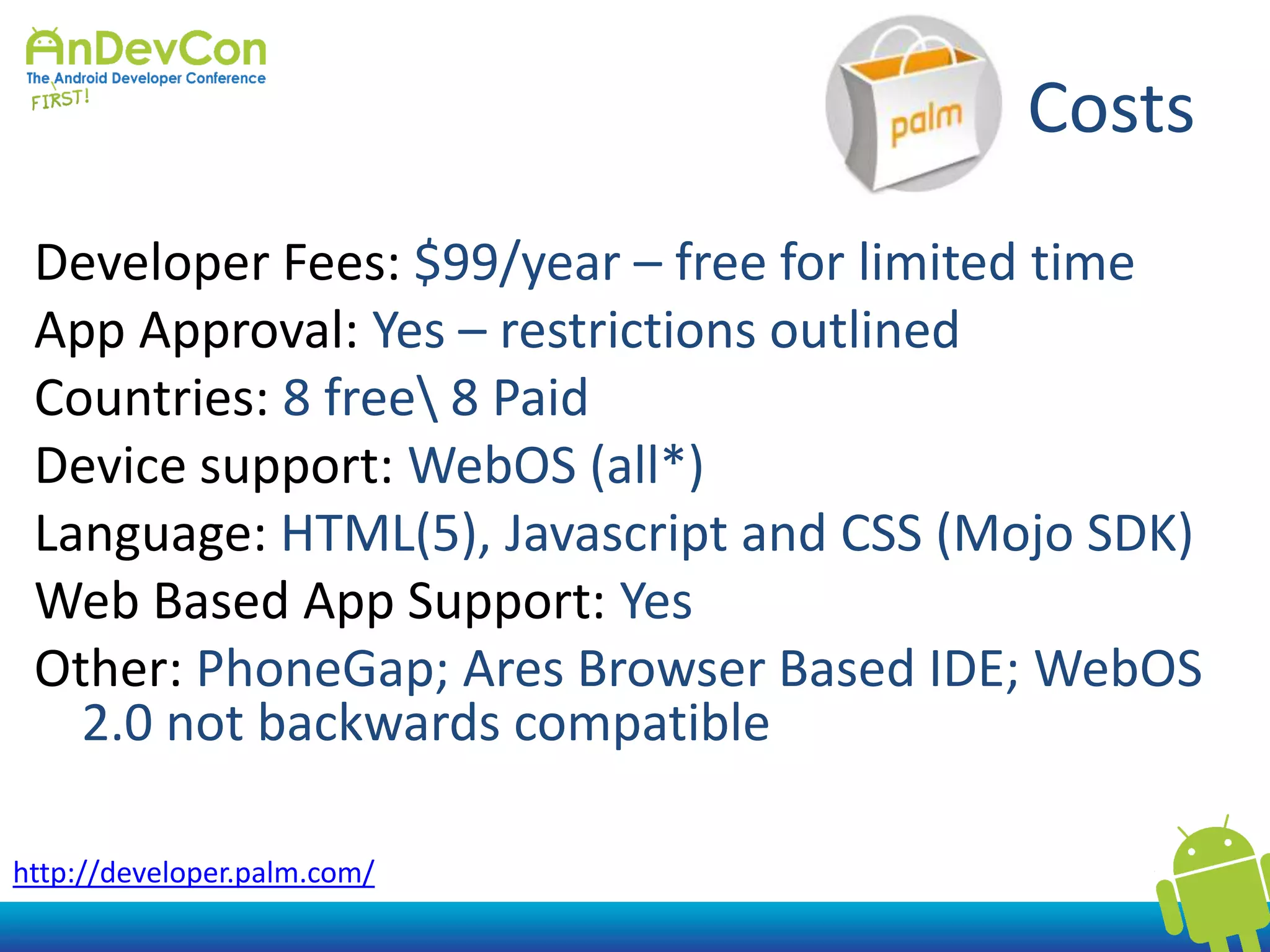 AnDevCon
The Android Developer Conference
FIRST!

palm

Costs

Developer Fees: $99/year – free for limited time
App Approval: Yes – restrictions outlined
Countries: 8 free\ 8 Paid
Device support: WebOS (all*)
Language: HTML(5), Javascript and CSS (Mojo SDK)
Web Based App Support: Yes
Other: PhoneGap; Ares Browser Based IDE; WebOS 2.0 not backwards compatible

http://developer.palm.com/